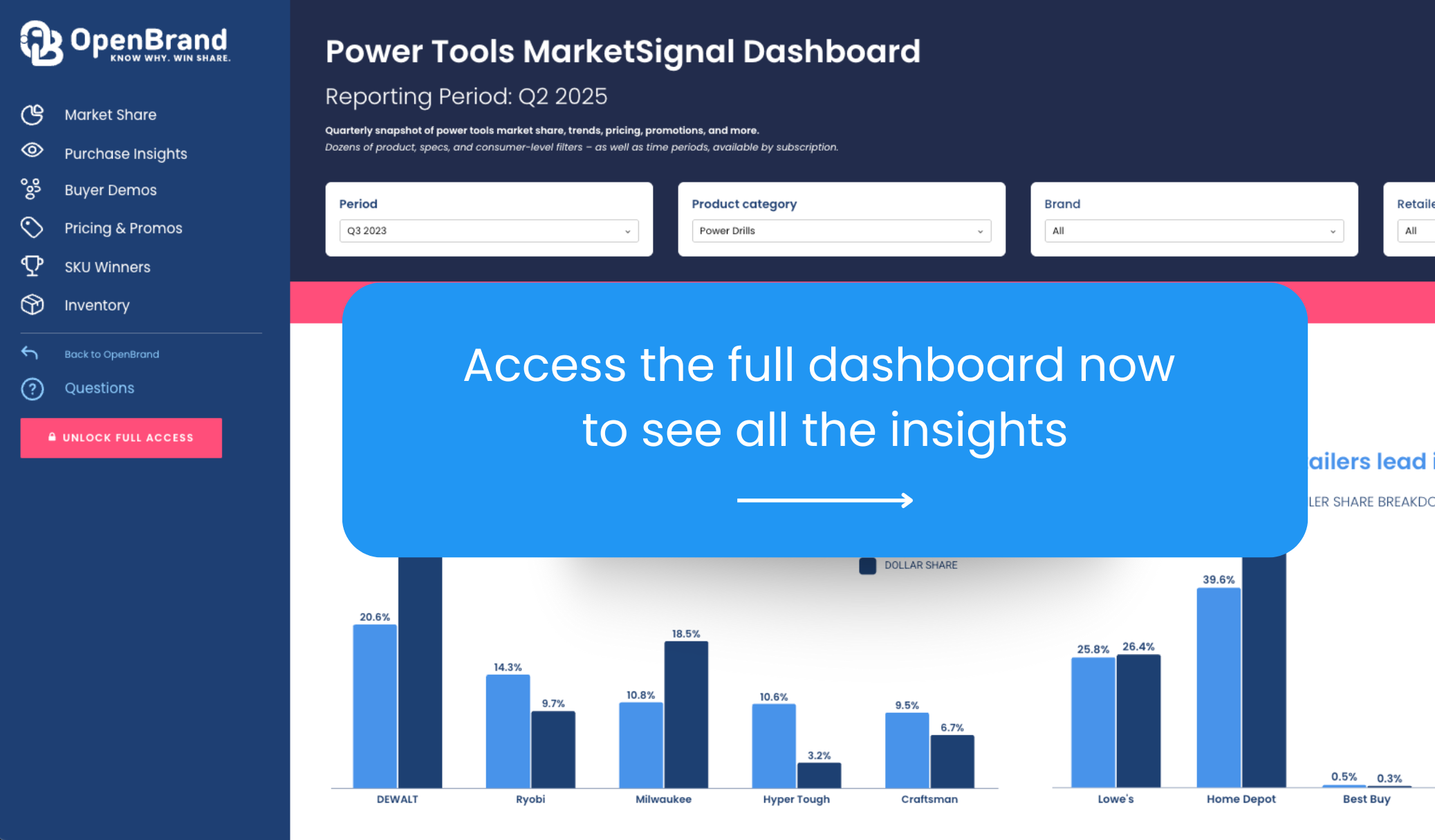 OpenBrand
KNOW WHY. WIN SHARE.

Market Share
Purchase Insights
Buyer Demos
Pricing & Promos
SKU Winners
Inventory

Back to OpenBrand
Questions

UNLOCK FULL ACCESS

Power Tools MarketSignal Dashboard
Reporting Period: Q2 2025
Quarterly snapshot of power tools market share, trends, pricing, promotions, and more.
Dozens of product, specs, and consumer-level filters – as well as time periods, available by subscription.

Period
Q3 2023

Product category
Power Drills

Brand
All

Retaile
All

Access the full dashboard now to see all the insights

ailers lead i
LER SHARE BREAKDO

DOLLAR SHARE

20.6%
14.3%
9.7%
10.8%
18.5%
10.6%
3.2%
9.5%
6.7%
DEWALT
Ryobi
Milwaukee
Hyper Tough
Craftsman

25.8%
26.4%
39.6%
0.5%
0.3%
Lowe's
Home Depot
Best Buy